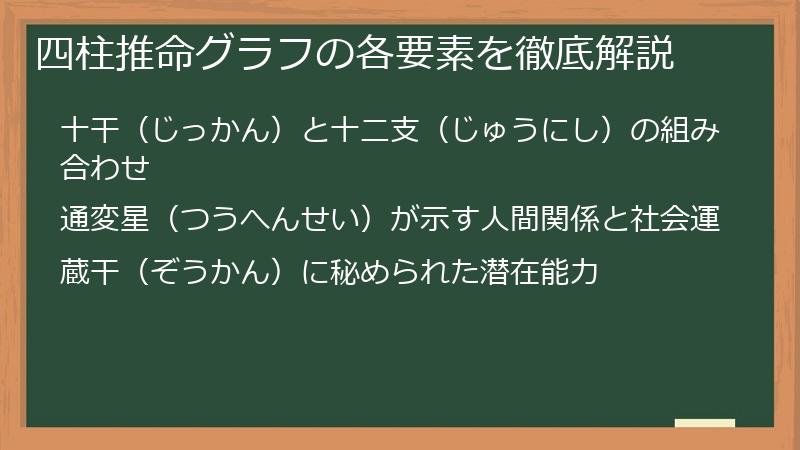 四柱推命グラフの各要素を徹底解説

十干（じっかん）と十二支（じゅうにし）の組み合わせ

通変星（つうへんせい）が示す人間関係と社会運

蔵干（ぞうかん）に秘められた潜在能力